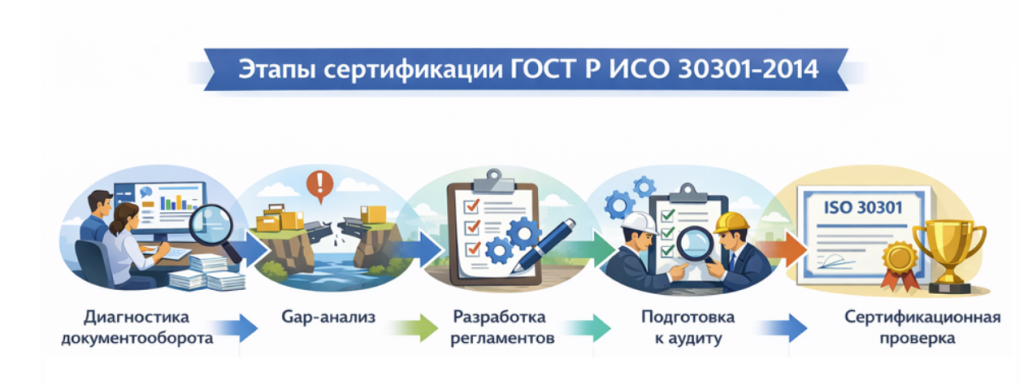 Этапы сертификации ГОСТ Р ИСО 30301-2014

ISO 30301

Диагностика документооборота

Gap-анализ

Разработка регламентов

Подготовка к аудиту

Сертификационная проверка